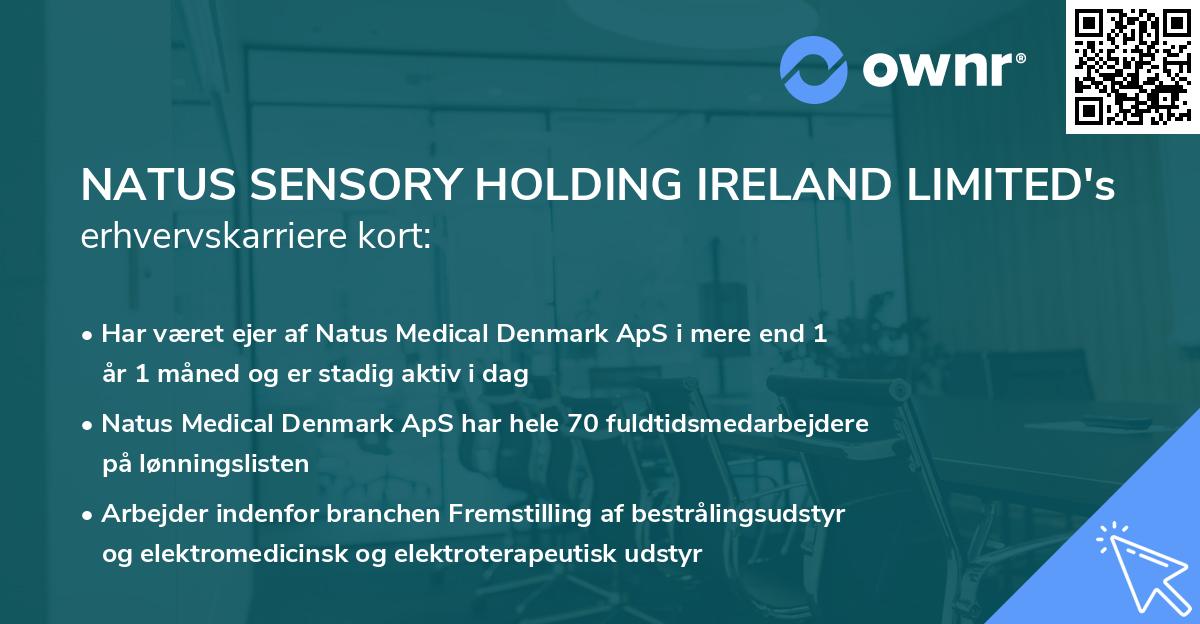 ownr®

NATUS SENSORY HOLDING IRELAND LIMITED's erhvervskarriere kort:

• Har været ejer af Natus Medical Denmark ApS i mere end 1 år 1 måned og er stadig aktiv i dag

• Natus Medical Denmark ApS har hele 70 fuldtidsmedarbejdere på lønningslisten

• Arbejder indenfor branchen Fremstilling af bestrålingsudstyr og elektromedicinsk og elektroterapeutisk udstyr